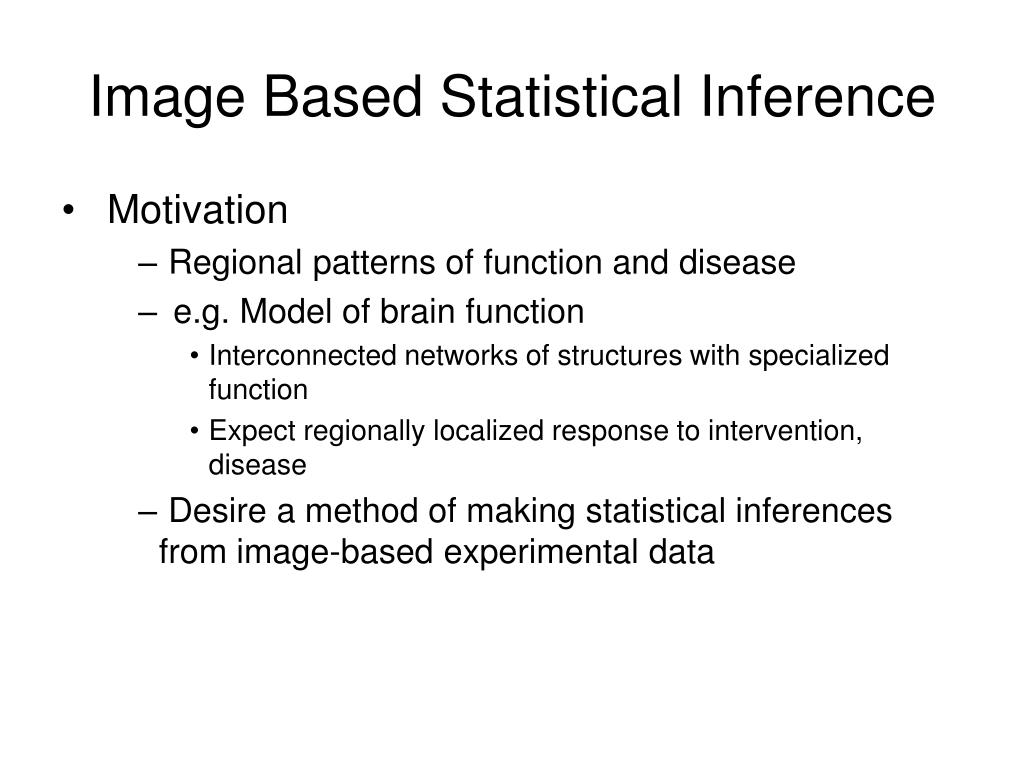 Image Based Statistical Inference

• Motivation
– Regional patterns of function and disease
– e.g. Model of brain function
• Interconnected networks of structures with specialized function
• Expect regionally localized response to intervention, disease
– Desire a method of making statistical inferences from image-based experimental data